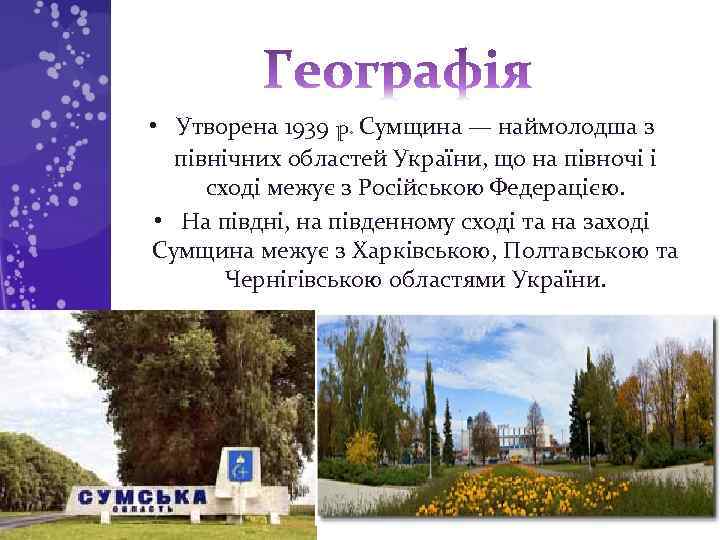 Географія

• Утворена 1939 р. Сумщина — наймолодша з північних областей України, що на півночі і сході межує з Російською Федерацією.

• На півдні, на південному сході та на заході Сумщина межує з Харківською, Полтавською та Чернігівською областями України.

СУМСЬКА
ОБЛАСТЬ